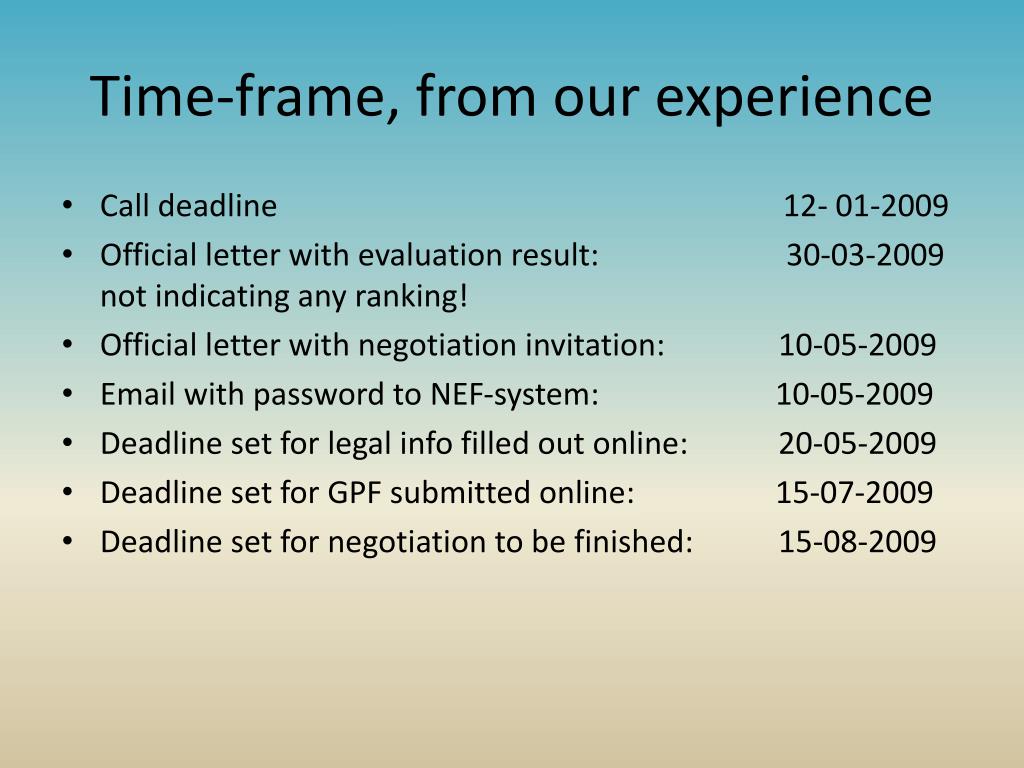 Time-frame, from our experience

• Call deadline 12- 01-2009
• Official letter with evaluation result: 30-03-2009
not indicating any ranking!
• Official letter with negotiation invitation: 10-05-2009
• Email with password to NEF-system: 10-05-2009
• Deadline set for legal info filled out online: 20-05-2009
• Deadline set for GPF submitted online: 15-07-2009
• Deadline set for negotiation to be finished: 15-08-2009